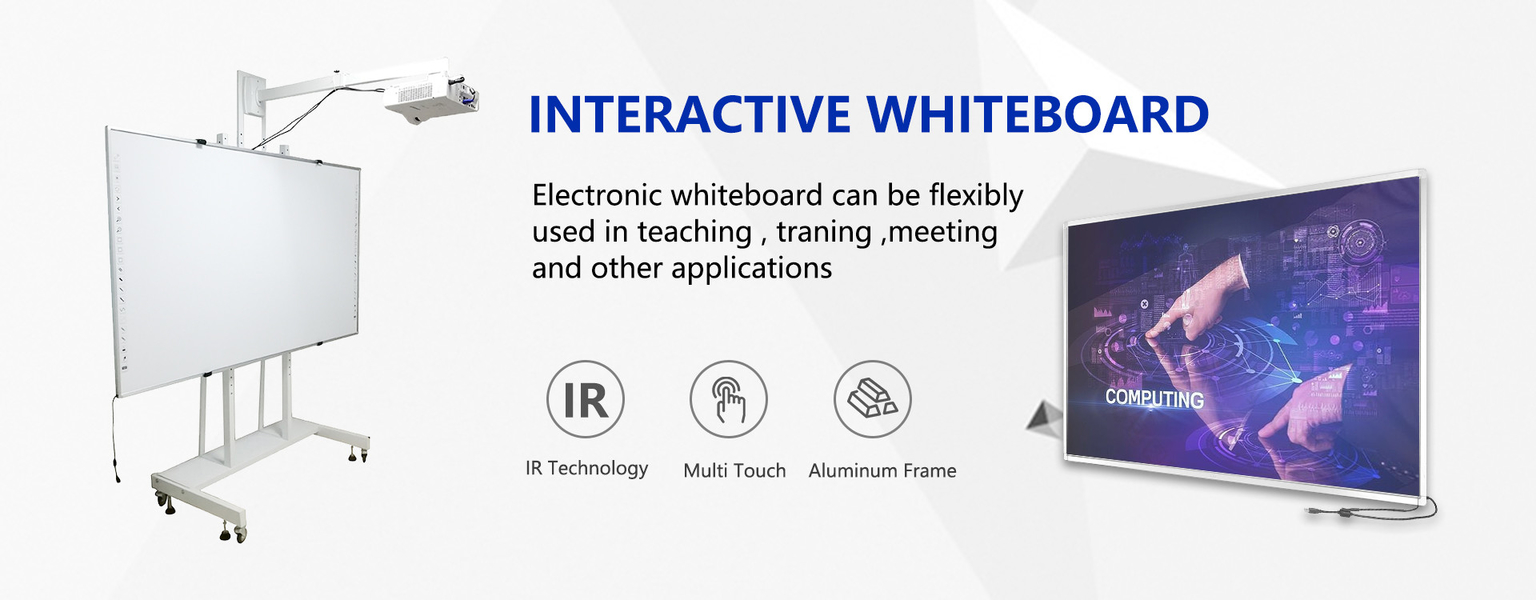 INTERACTIVE WHITEBOARD

Electronic whiteboard can be flexibly used in teaching , traning ,meeting and other applications

IR

IR Technology

Multi Touch

Aluminum Frame

COMPUTING